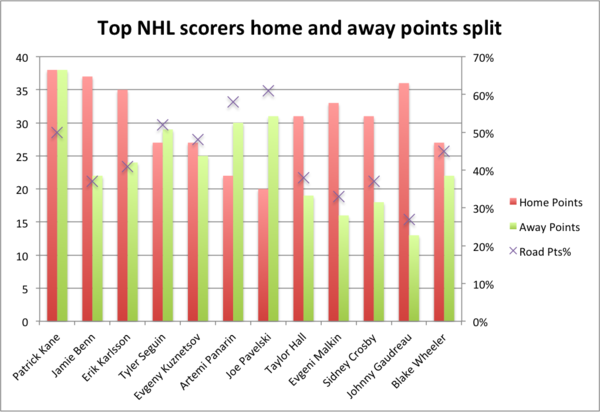 Top NHL scorers home and away points split

40
35
30
25
20
15
10
5
0

70%
60%
50%
40%
30%
20%
10%
0%

Patrick Kane
Jamie Benn
Erik Karlsson
Tyler Seguin
Evgeny Kuznetsov
Artemi Panarin
Joe Pavelski
Taylor Hall
Evgeni Malkin
Sidney Crosby
Johnny Gaudreau
Blake Wheeler

Home Points
Away Points
Road Pts%